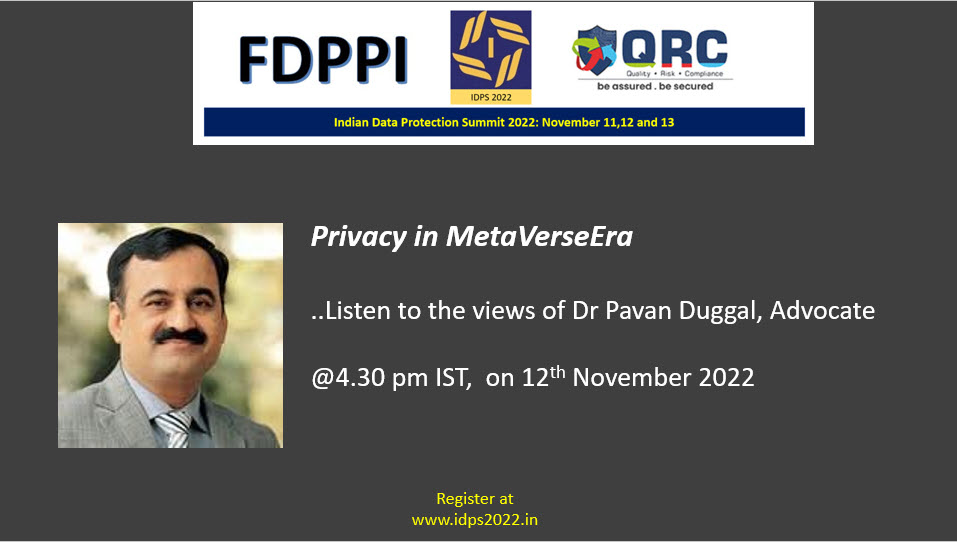 FDPPI

IDPS 2022

QRC
Quality • Risk • Compliance
be assured . be secured

Indian Data Protection Summit 2022: November 11,12 and 13

Privacy in MetaVerseEra

..Listen to the views of Dr Pavan Duggal, Advocate

@4.30 pm IST, on 12$^{th}$ November 2022

Register at
www.idps2022.in